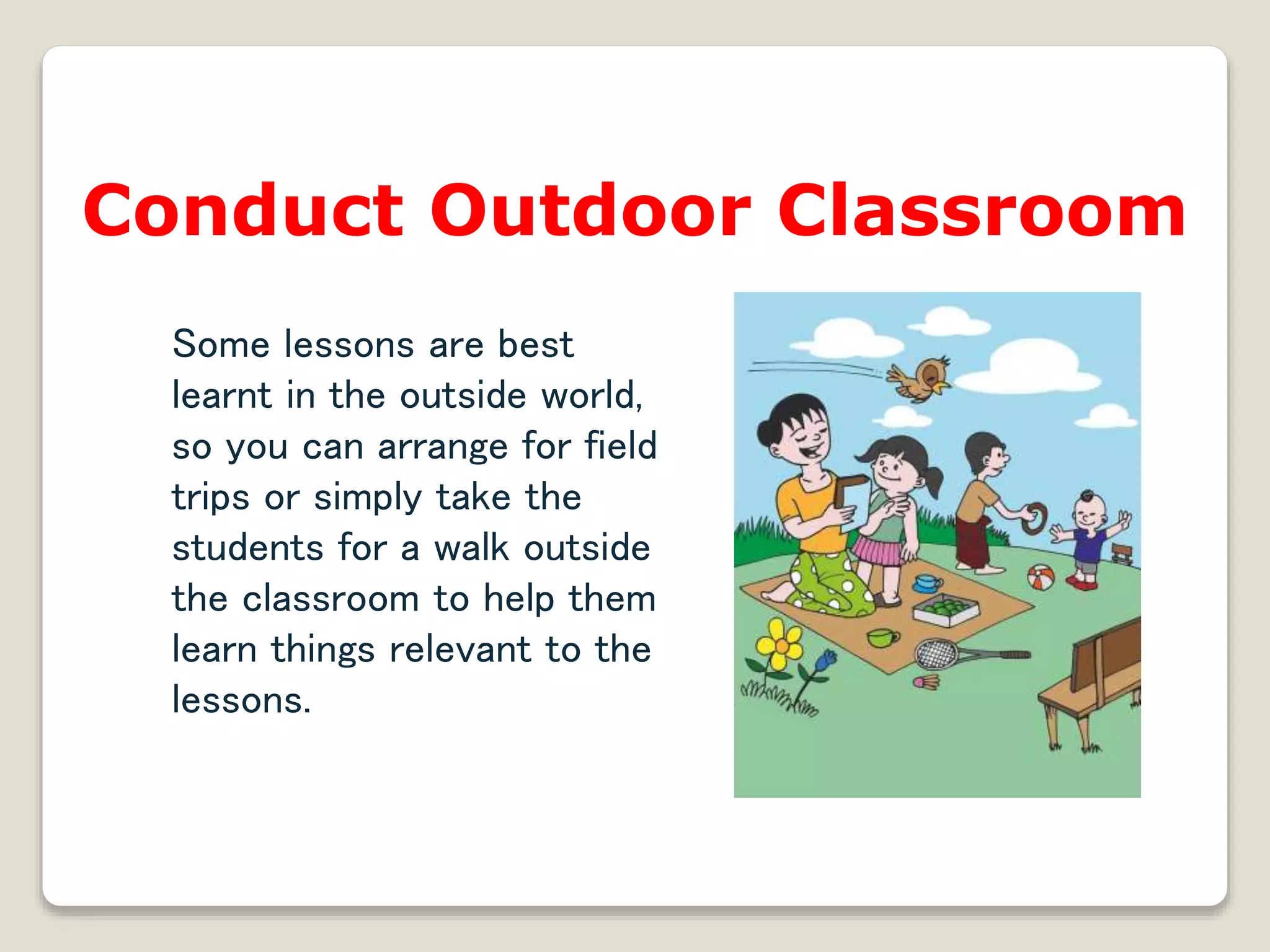 Conduct Outdoor Classroom

Some lessons are best learnt in the outside world, so you can arrange for field trips or simply take the students for a walk outside the classroom to help them learn things relevant to the lessons.